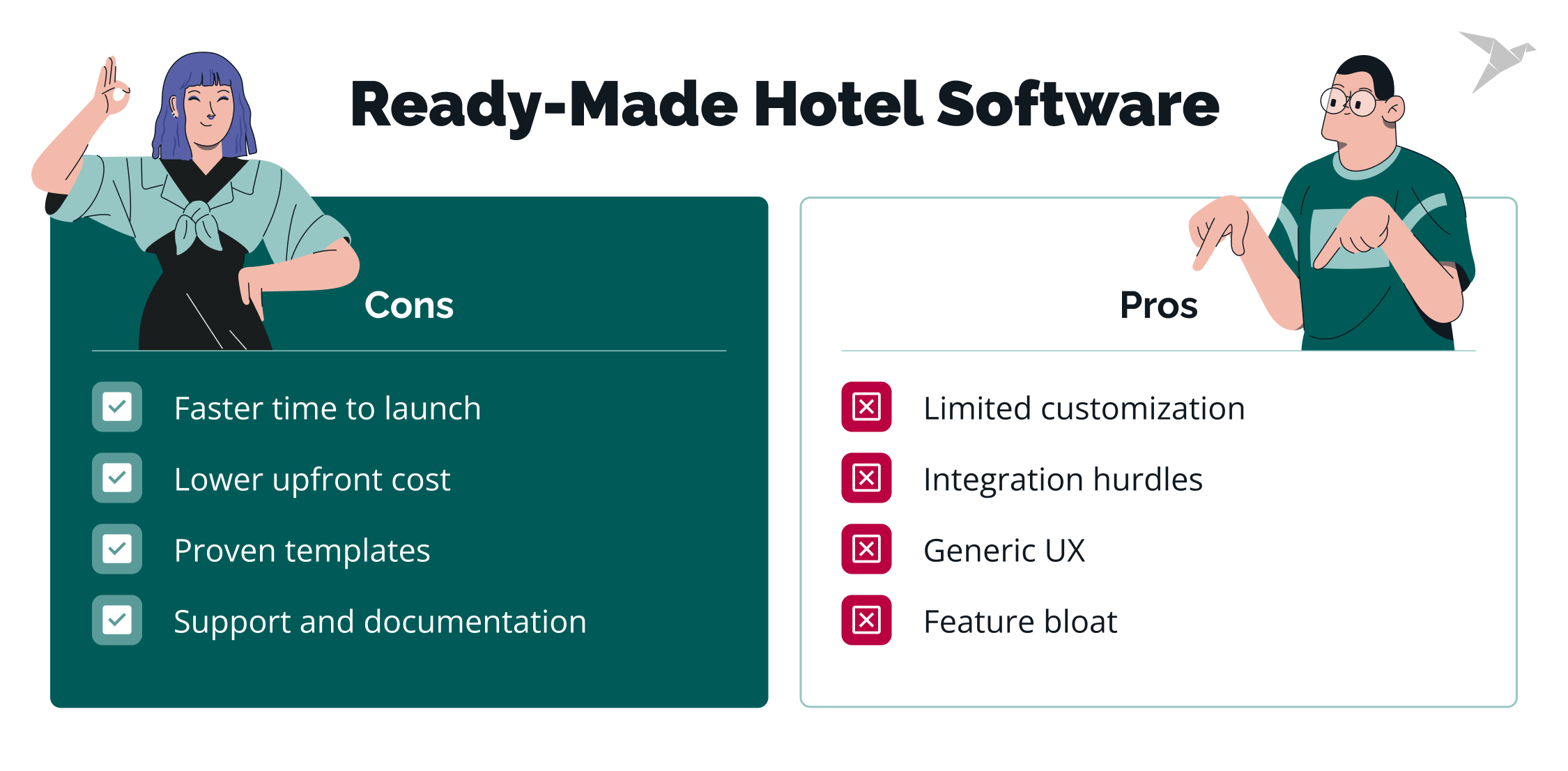 Ready-Made Hotel Software

Cons

Faster time to launch

Lower upfront cost

Proven templates

Support and documentation

Pros

Limited customization

Integration hurdles

Generic UX

Feature bloat